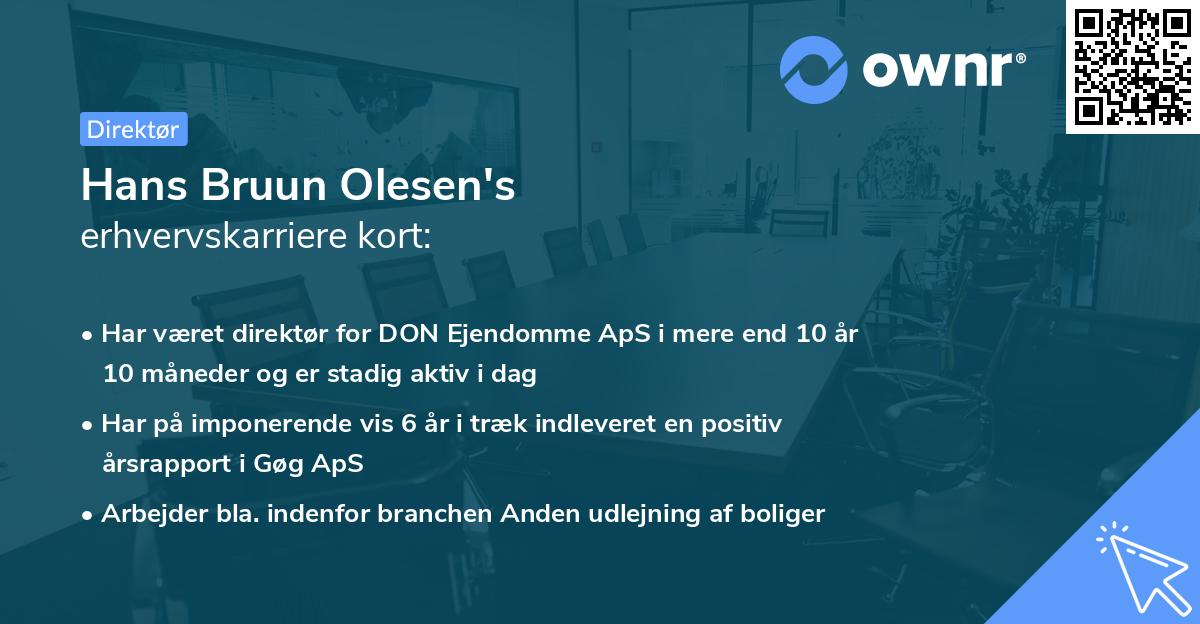 ownr®

Direktør

Hans Bruun Olesen's
erhvervskarriere kort:

• Har været direktør for DON Ejendomme ApS i mere end 10 år 10 måneder og er stadig aktiv i dag

• Har på imponerende vis 6 år i træk indleveret en positiv årsrapport i Gøg ApS

• Arbejder bla. indenfor branchen Anden udlejning af boliger